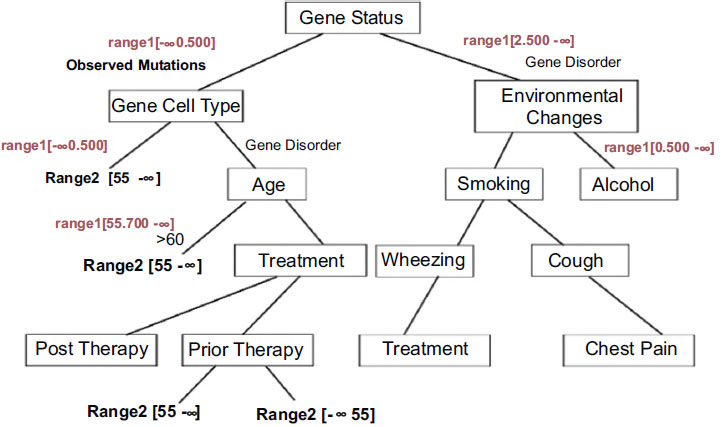 Gene Status

range1[-∞0.500]

Observed Mutations

range1[2.500 -∞]

Gene Disorder

Gene Cell Type

Environmental Changes

range1[-∞0.500]

Gene Disorder

range1[0.500 -∞]

Range2 [55 -∞]

Age

Smoking

Alcohol

range1[55.700 -∞]

>60

Range2 [55 -∞]

Treatment

Wheezing

Cough

Post Therapy

Prior Therapy

Treatment

Chest Pain

Range2 [55 -∞]

Range2 [-∞ 55]